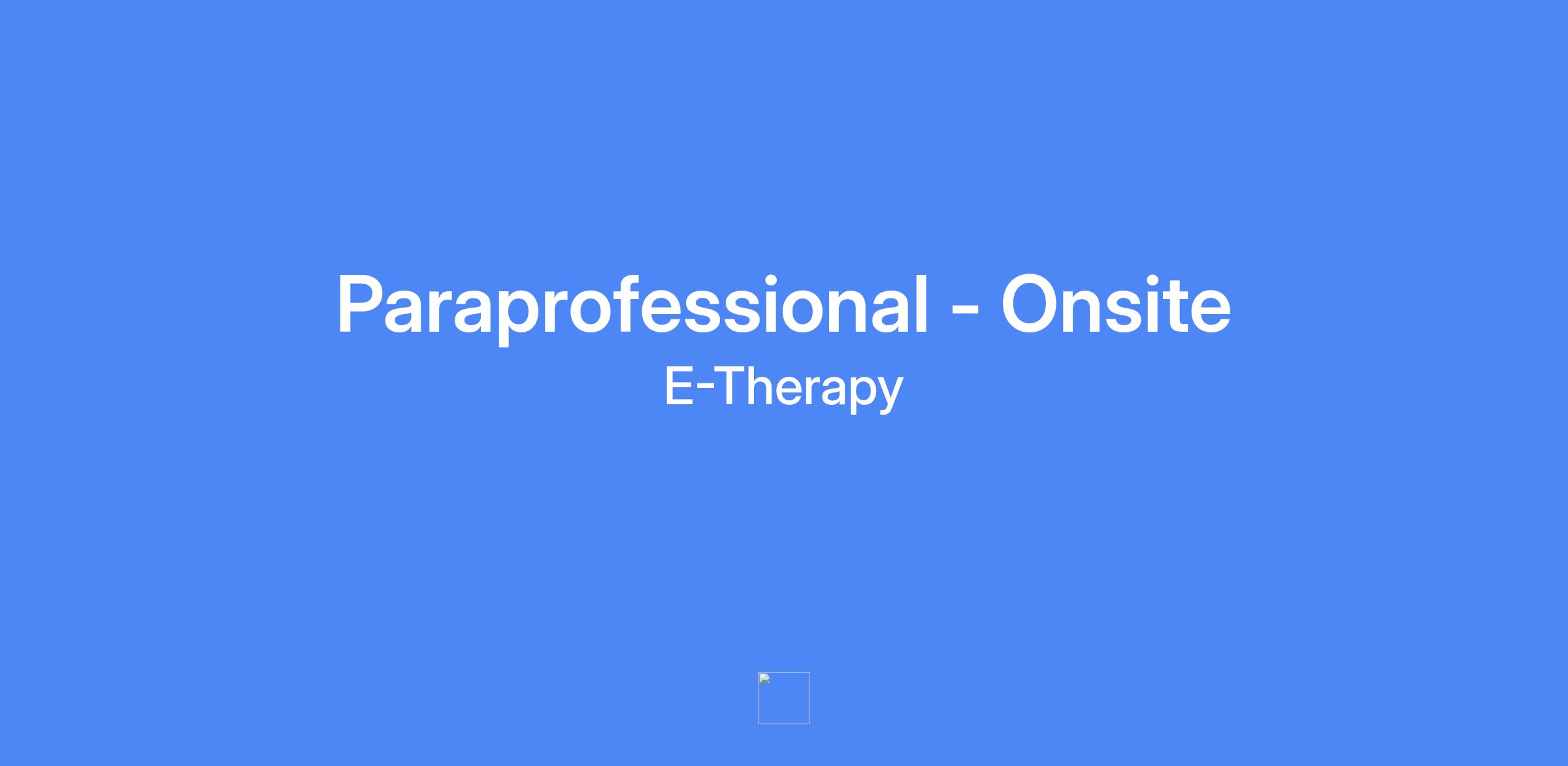 Paraprofessional - Onsite

E-Therapy